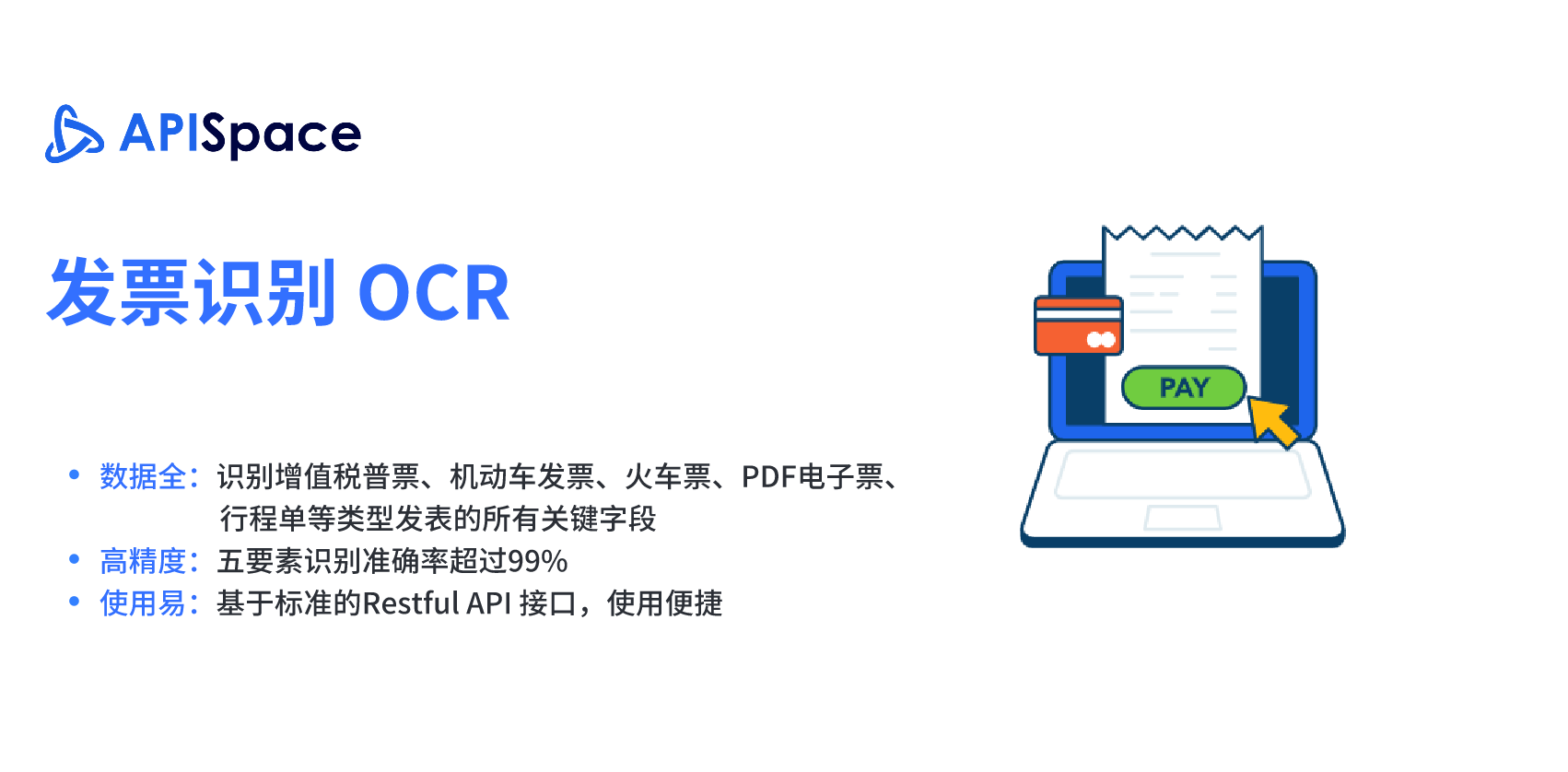 APISpace

发票识别 OCR

• 数据全：识别增值税普票、机动车发票、火车票、PDF电子票、行程单等类型发表的所有关键字段
• 高精度：五要素识别准确率超过99%
• 使用易：基于标准的Restful API 接口，使用便捷

PAY